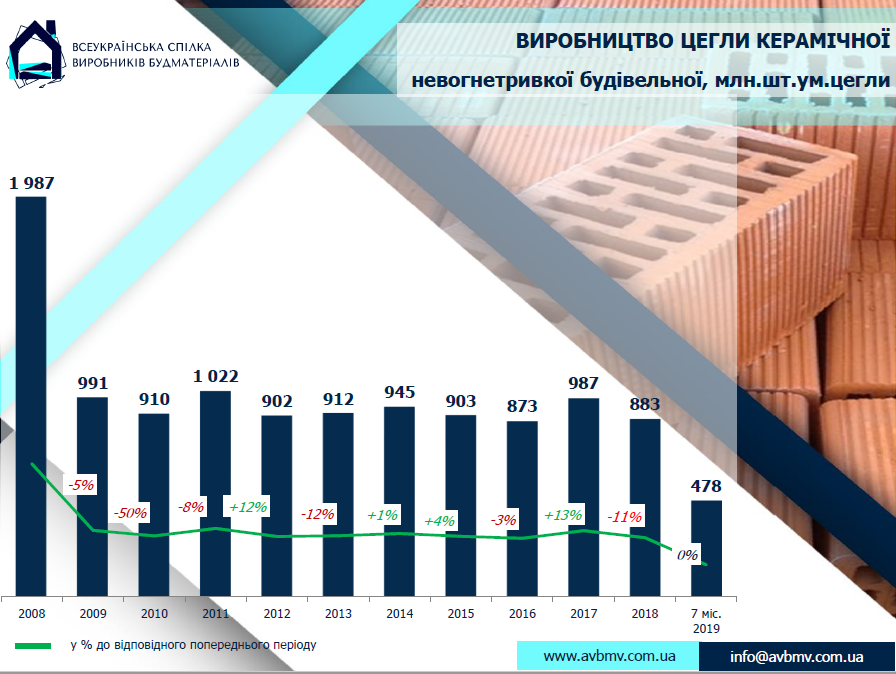 ВСЕУКРАЇНСЬКА СПІЛКА ВИРОБНИКІВ БУДМАТЕРІАЛІВ

ВИРОБНИЦТВО ЦЕГЛИ КЕРАМІЧНОЇ
невогнетривкої будівельної, млн.шт.ум.цегли

1 987
991
910
1 022
902
912
945
903
873
987
883
478

-5%
-50%
-8%
+12%
-12%
+1%
+4%
-3%
+13%
-11%
0%

2008
2009
2010
2011
2012
2013
2014
2015
2016
2017
2018
7 міс. 2019

у % до відповідного попереднього періоду

www.avbmv.com.ua
info@avbmv.com.ua